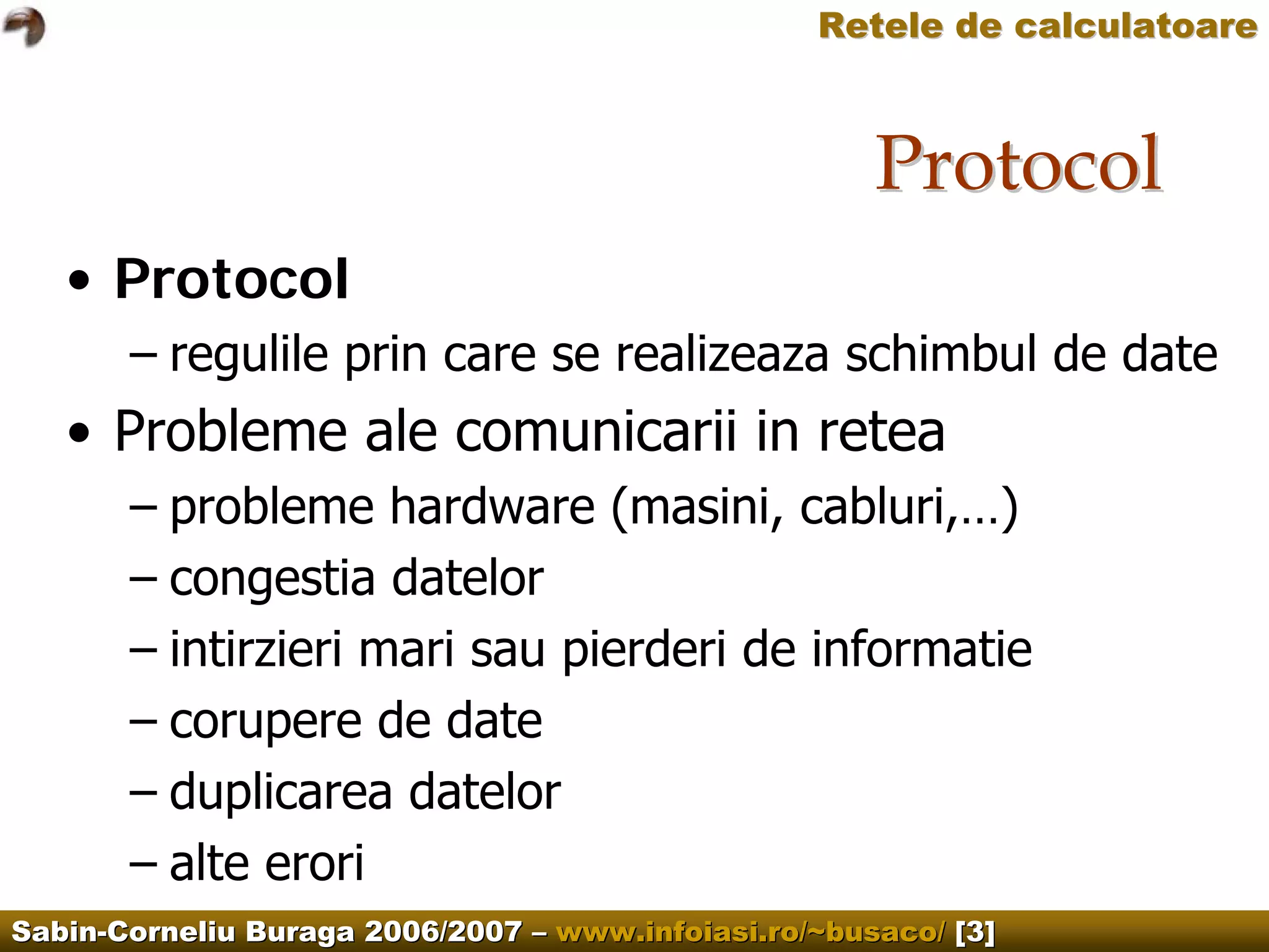 Retele de calculatoare

Protocol

• Protocol
– regulile prin care se realizeaza schimbul de date

• Probleme ale comunicarii in retea
– probleme hardware (masini, cabluri,…)
– congestia datelor
– intirzieri mari sau pierderi de informatie
– corupere de date
– duplicarea datelor
– alte erori

Sabin-Corneliu Buraga 2006/2007 – www.infoiasi.ro/~busaco/ [3]